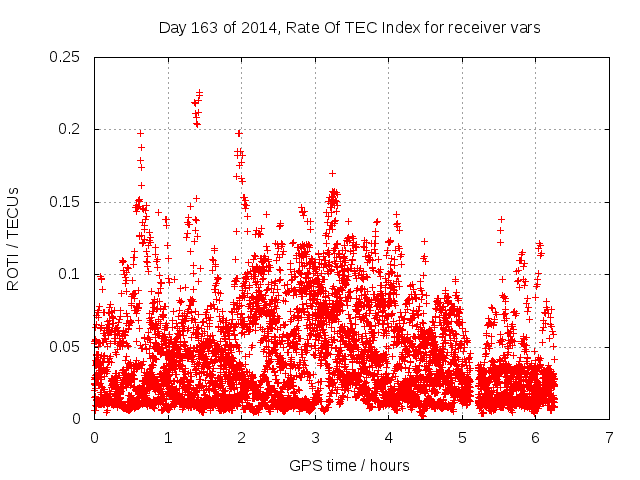 Day 163 of 2014, Rate Of TEC Index for receiver vars

ROTI / TECUs

0.25
0.2
0.15
0.1
0.05
0

0 1 2 3 4 5 6 7

GPS time / hours